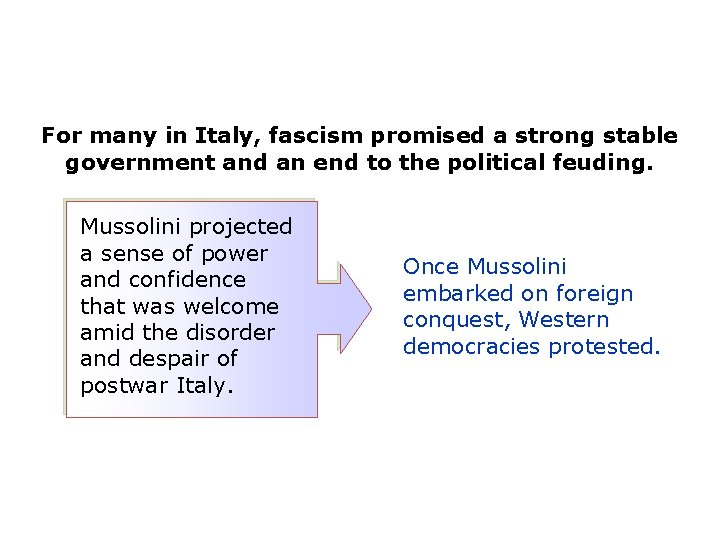 For many in Italy, fascism promised a strong stable government and an end to the political feuding.

Mussolini projected a sense of power and confidence that was welcome amid the disorder and despair of postwar Italy.

Once Mussolini embarked on foreign conquest, Western democracies protested.